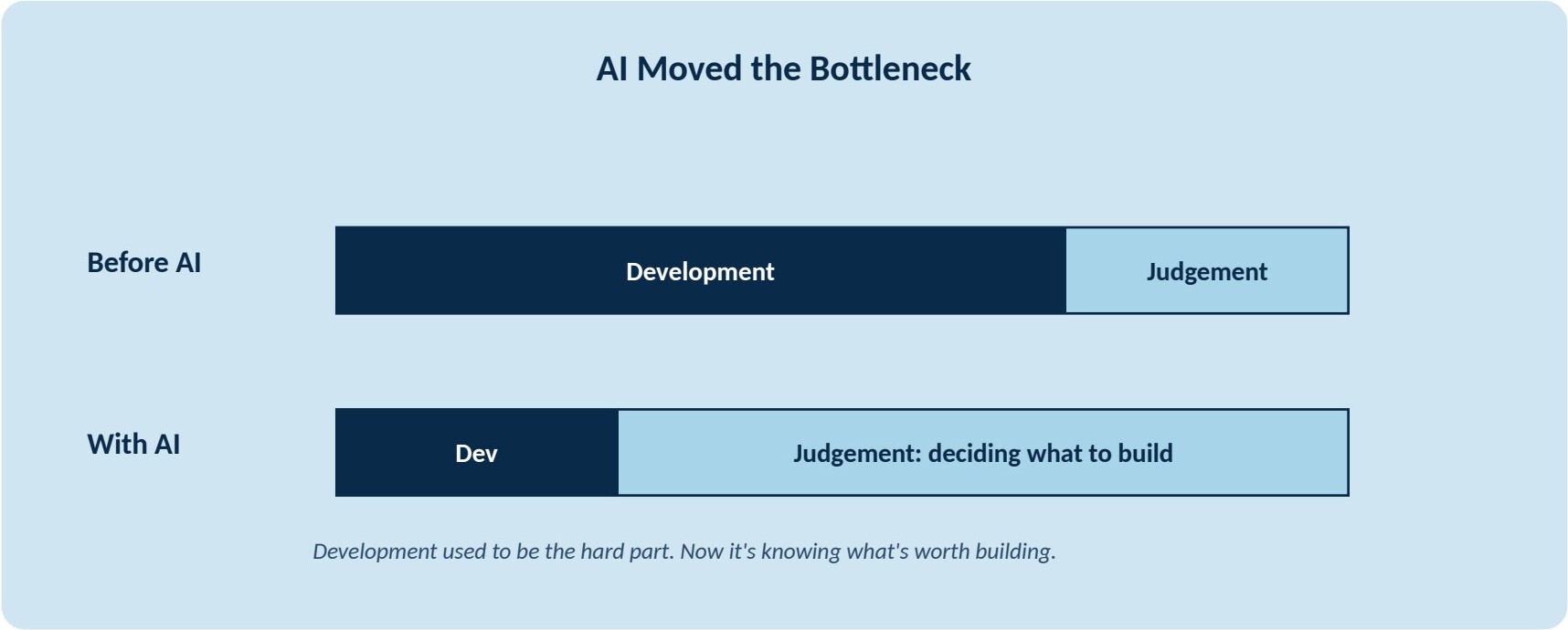 AI Moved the Bottleneck

Before AI

Development

Judgement

With AI

Dev

Judgement: deciding what to build

Development used to be the hard part. Now it's knowing what's worth building.